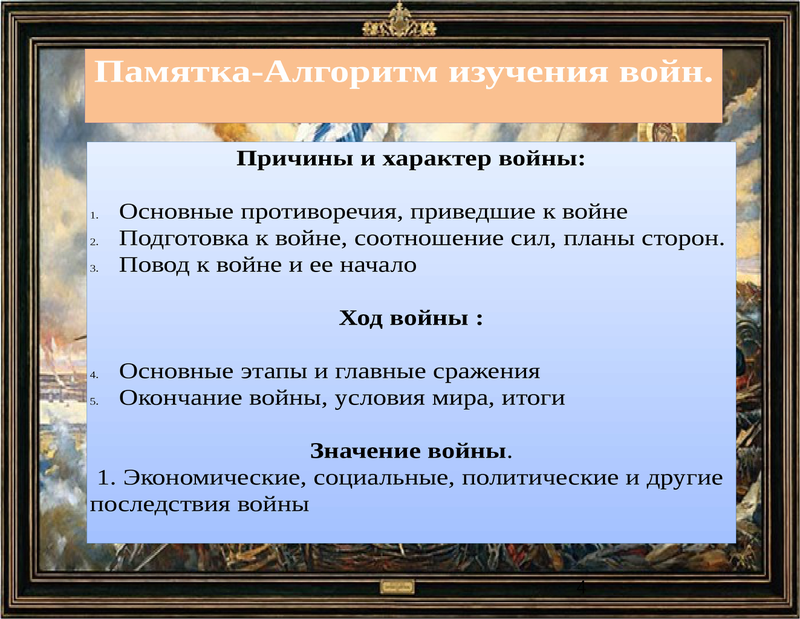 Памятка-Алгоритм изучения войн.

Причины и характер войны:

1. Основные противоречия, приведшие к войне
2. Подготовка к войне, соотношение сил, планы сторон.
3. Повод к войне и ее начало

Ход войны :

4. Основные этапы и главные сражения
5. Окончание войны, условия мира, итоги

Значение войны.

1. Экономические, социальные, политические и другие последствия войны

4